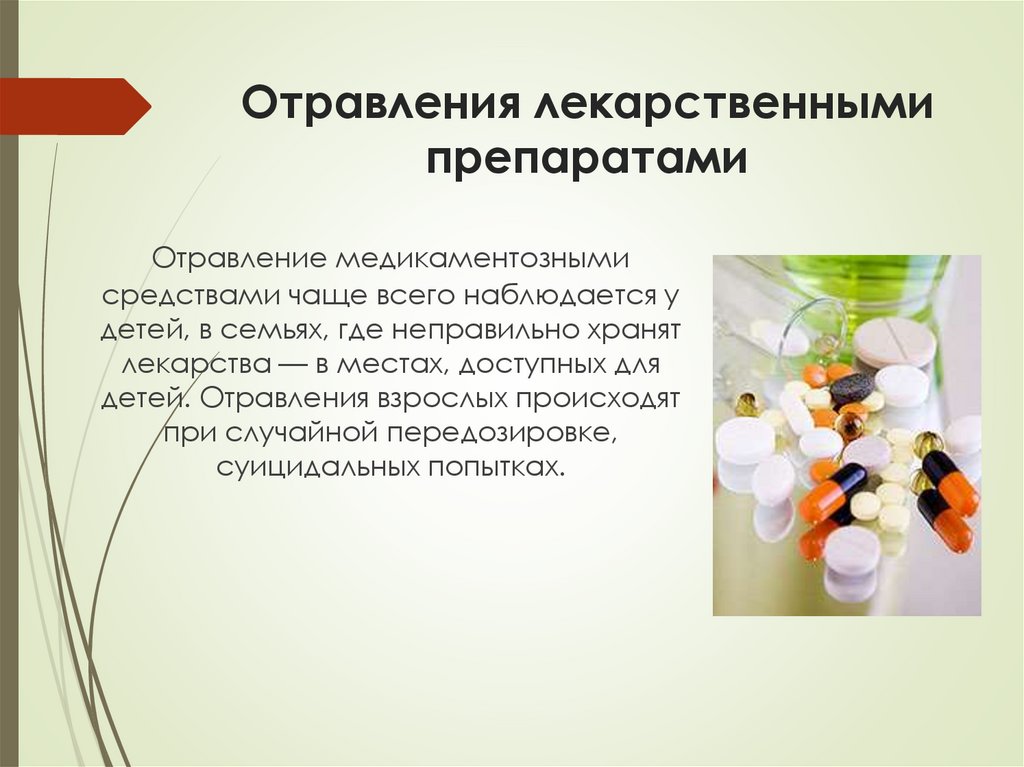 Отравления лекарственными препаратами

Отравление медикаментозными средствами чаще всего наблюдается у детей, в семьях, где неправильно хранят лекарства — в местах, доступных для детей. Отравления взрослых происходят при случайной передозировке, суицидальных попытках.